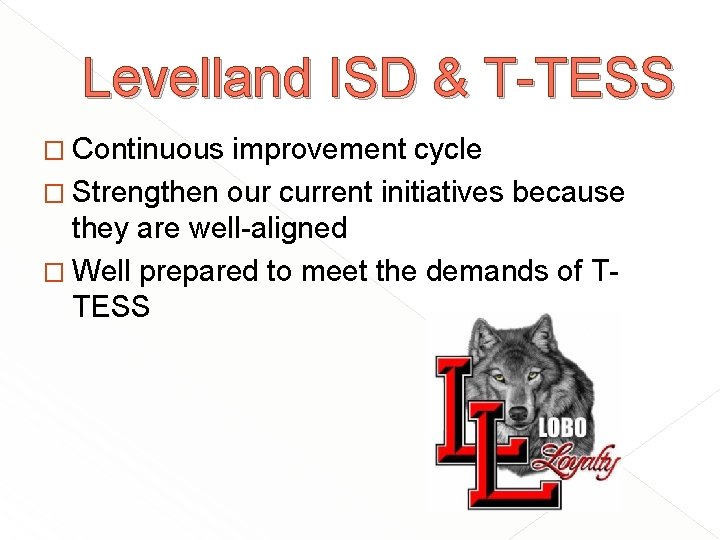 Levelland ISD & T-TESS

□ Continuous improvement cycle

□ Strengthen our current initiatives because they are well-aligned

□ Well prepared to meet the demands of T-TESS

LL

LOBO

Loyalty